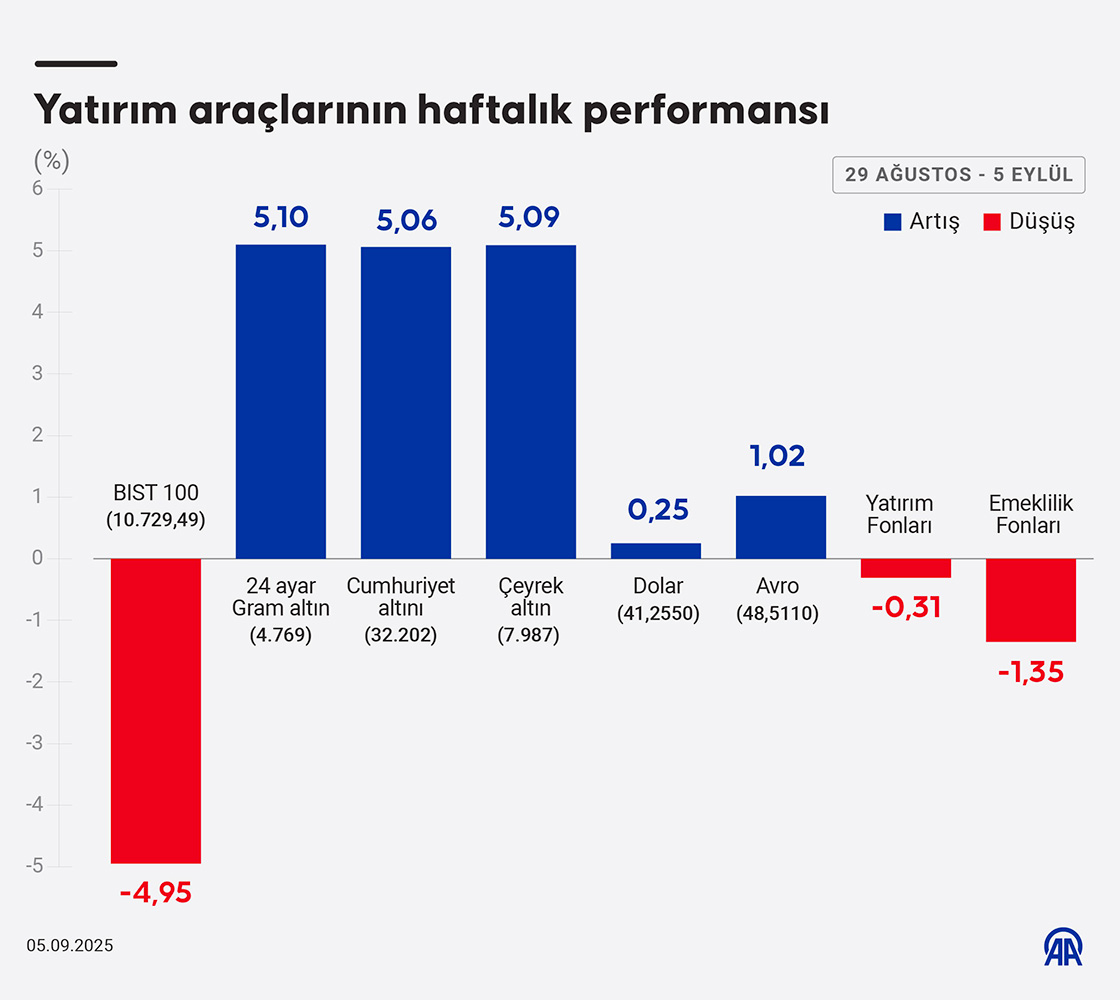 Yatırım araçlarının haftalık performansı

(%)

29 AĞUSTOS - 5 EYLÜL

Artış Düşüş

6
5
4
3
2
1
0
-1
-2
-3
-4
-5

BIST 100
(10.729,49)
-4,95

5,10
24 ayar
Gram altın
(4.769)

5,06
Cumhuriyet
altını
(32.202)

5,09
Çeyrek
altın
(7.987)

0,25
Dolar
(41,2550)

1,02
Avro
(48,5110)

Yatırım
Fonları
-0,31

Emeklilik
Fonları
-1,35

05.09.2025

AA